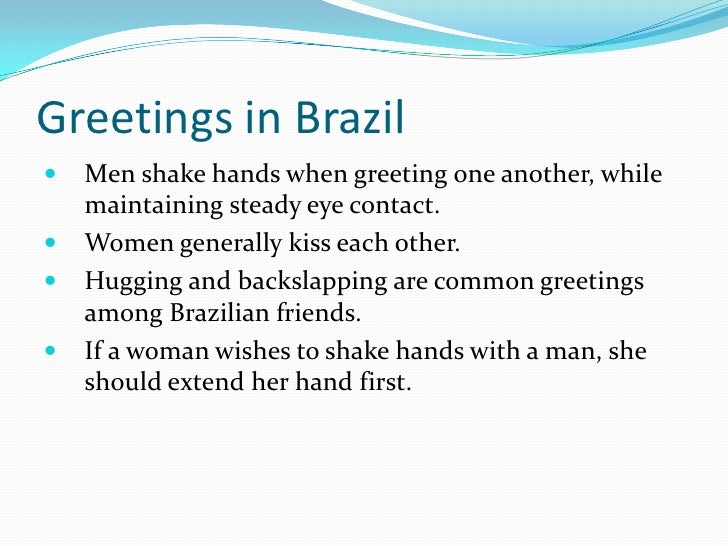 Greetings in Brazil

- Men shake hands when greeting one another, while maintaining steady eye contact.
- Women generally kiss each other.
- Hugging and backslapping are common greetings among Brazilian friends.
- If a woman wishes to shake hands with a man, she should extend her hand first.